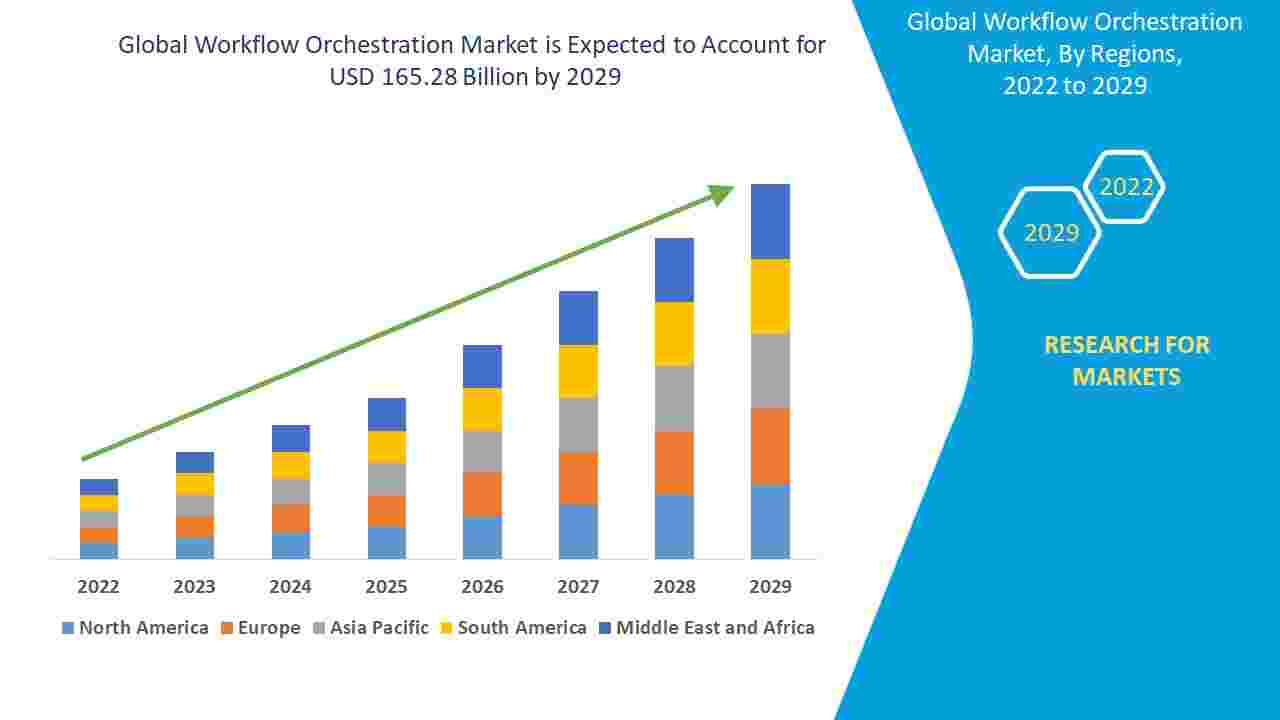 Global Workflow Orchestration Market is Expected to Account for USD 165.28 Billion by 2029

2022 2023 2024 2025 2026 2027 2028 2029

North America Europe Asia Pacific South America Middle East and Africa

Global Workflow Orchestration Market, By Regions, 2022 to 2029

2022

2029

RESEARCH FOR MARKETS